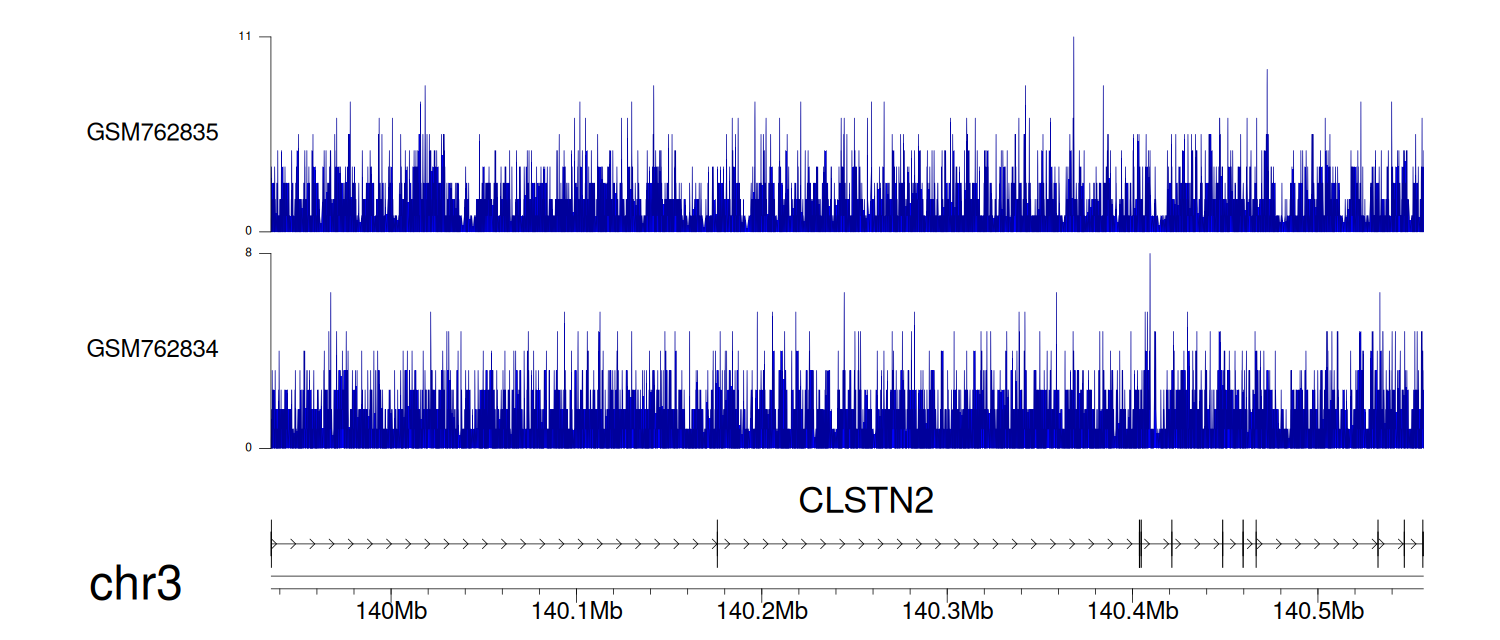 11

GSM762835

0

8

GSM762834

0

CLSTN2

chr3

140Mb 140.1Mb 140.2Mb 140.3Mb 140.4Mb 140.5Mb